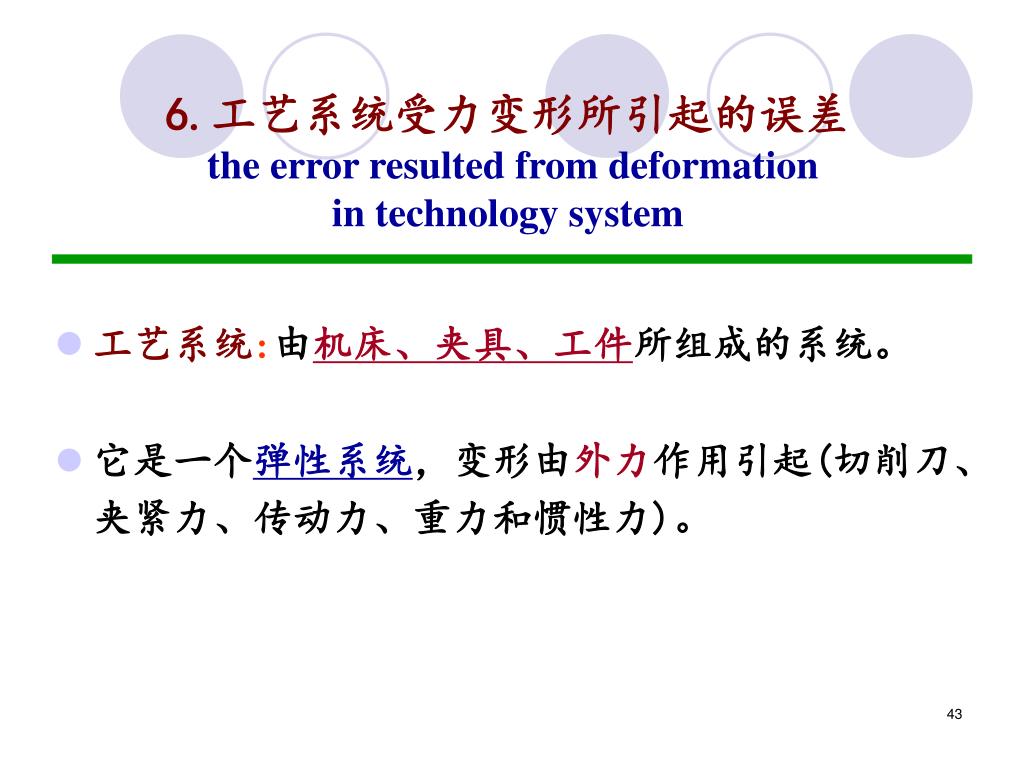 6. 工艺系统受力变形所引起的误差
the error resulted from deformation in technology system

工艺系统:由机床、夹具、工件所组成的系统。

它是一个弹性系统，变形由外力作用引起(切削刀、夹紧力、传动力、重力和惯性力)。

43